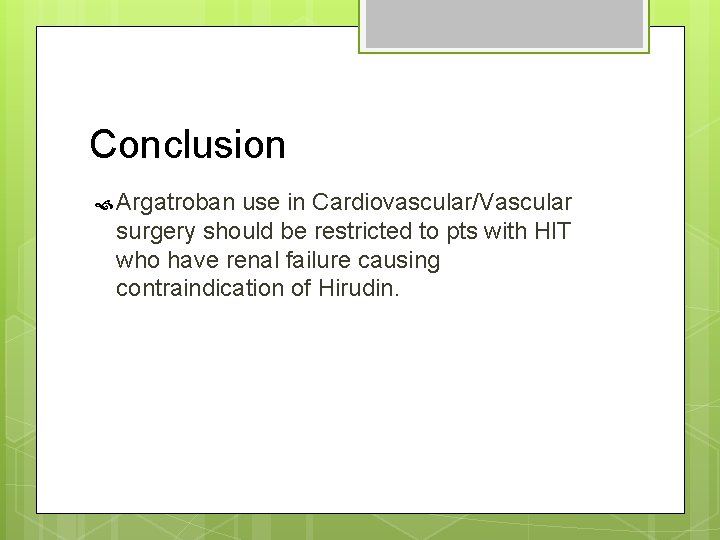 Conclusion

Argatroban use in Cardiovascular/Vascular surgery should be restricted to pts with HIT who have renal failure causing contraindication of Hirudin.